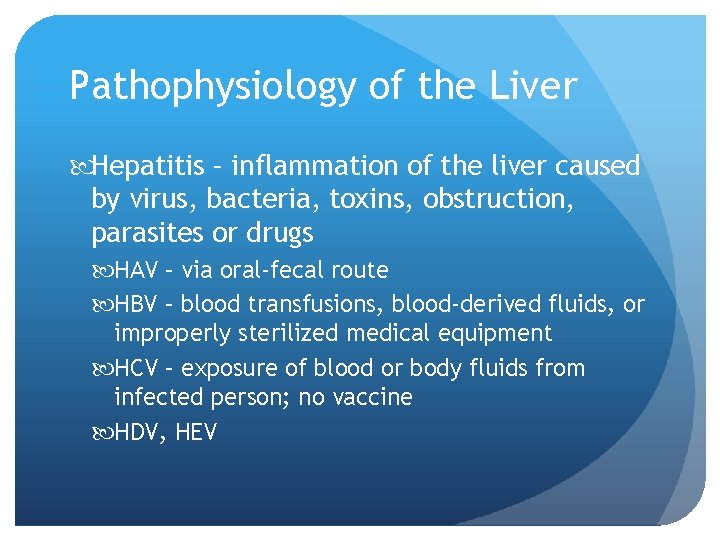 Pathophysiology of the Liver

Hepatitis – inflammation of the liver caused by virus, bacteria, toxins, obstruction, parasites or drugs

HAV – via oral-fecal route

HBV – blood transfusions, blood-derived fluids, or improperly sterilized medical equipment

HCV – exposure of blood or body fluids from infected person; no vaccine

HDV, HEV